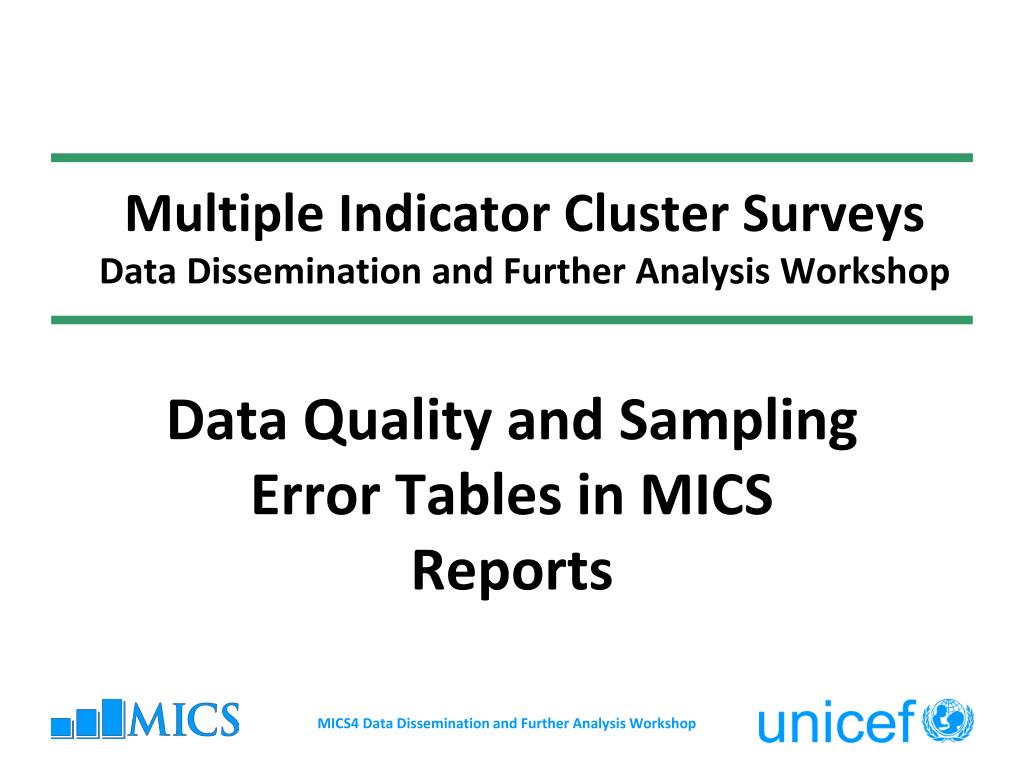 Multiple Indicator Cluster Surveys
Data Dissemination and Further Analysis Workshop

Data Quality and Sampling Error Tables in MICS Reports

MICS

MICS4 Data Dissemination and Further Analysis Workshop

unicef